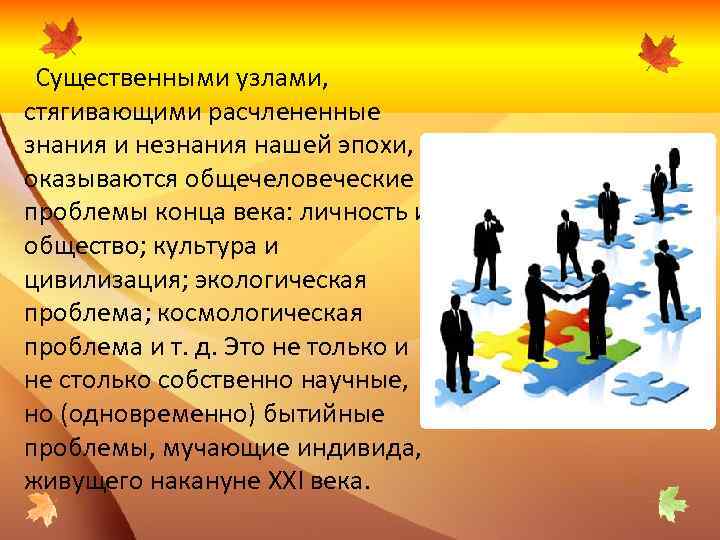 Существенными узлами, стягивающими расчлененные знания и незнания нашей эпохи, оказываются общечеловеческие проблемы конца века: личность и общество; культура и цивилизация; экологическая проблема; космологическая проблема и т. д. Это не только и не столько собственно научные, но (одновременно) бытийные проблемы, мучающие индивида, живущего накануне XXI века.